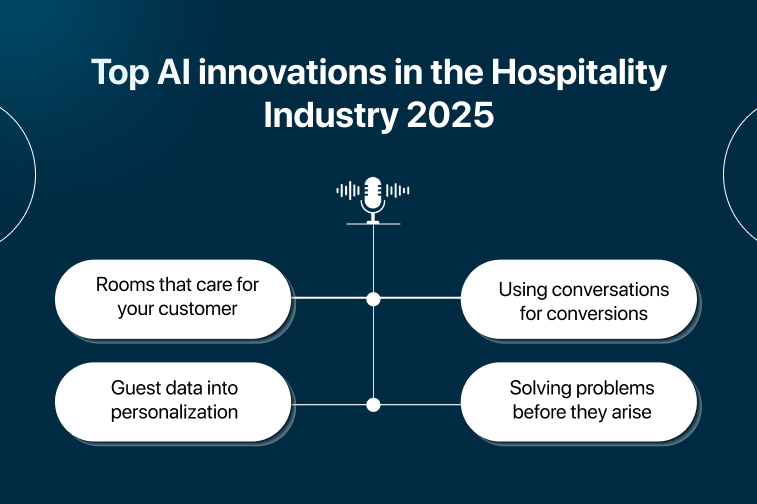 Top AI innovations in the Hospitality Industry 2025

Rooms that care for your customer

Using conversations for conversions

Guest data into personalization

Solving problems before they arise